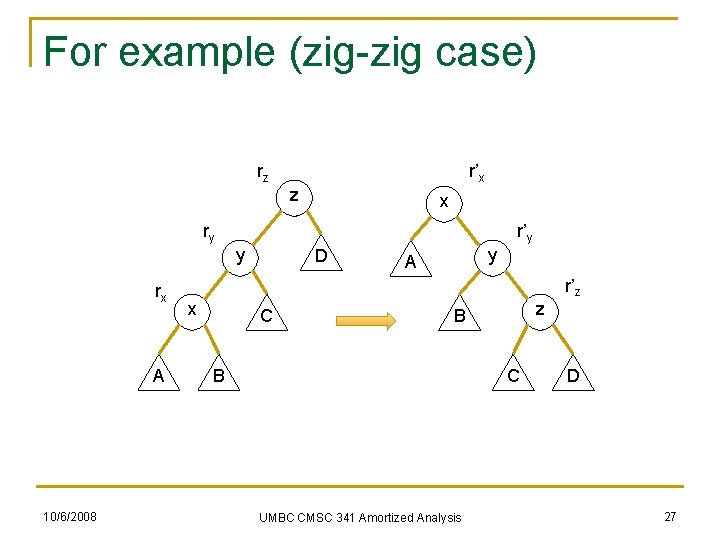 For example (zig-zig case)

$r_z$
z
$r_y$
y
D
$r_x$
x
C
A
B

$r'_x$
x
$r'_y$
A
y
$r'_z$
B
z
C
D

10/6/2008
UMBC CMSC 341 Amortized Analysis
27